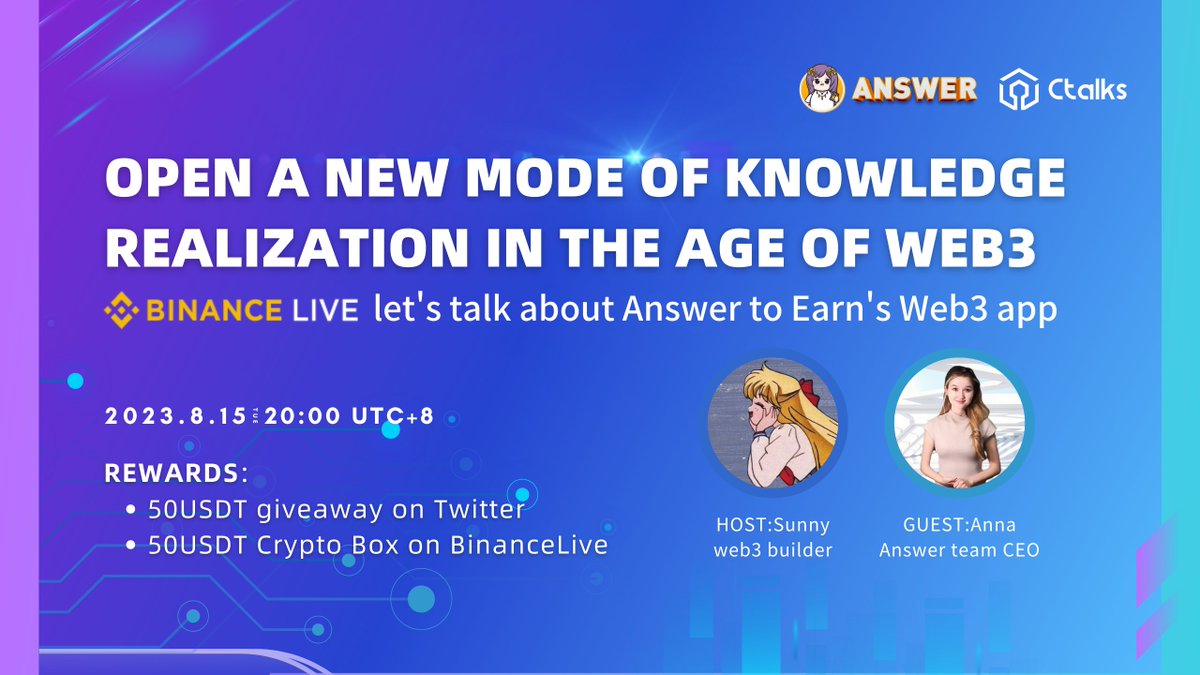 ANSWER Ctalks

OPEN A NEW MODE OF KNOWLEDGE REALIZATION IN THE AGE OF WEB3

BINANCE LIVE let's talk about Answer to Earn's Web3 app

2023.8.15 TUE 20:00 UTC+8

REWARDS:
• 50USDT giveaway on Twitter
• 50USDT Crypto Box on BinanceLive

HOST:Sunny
web3 builder

GUEST:Anna
Answer team CEO